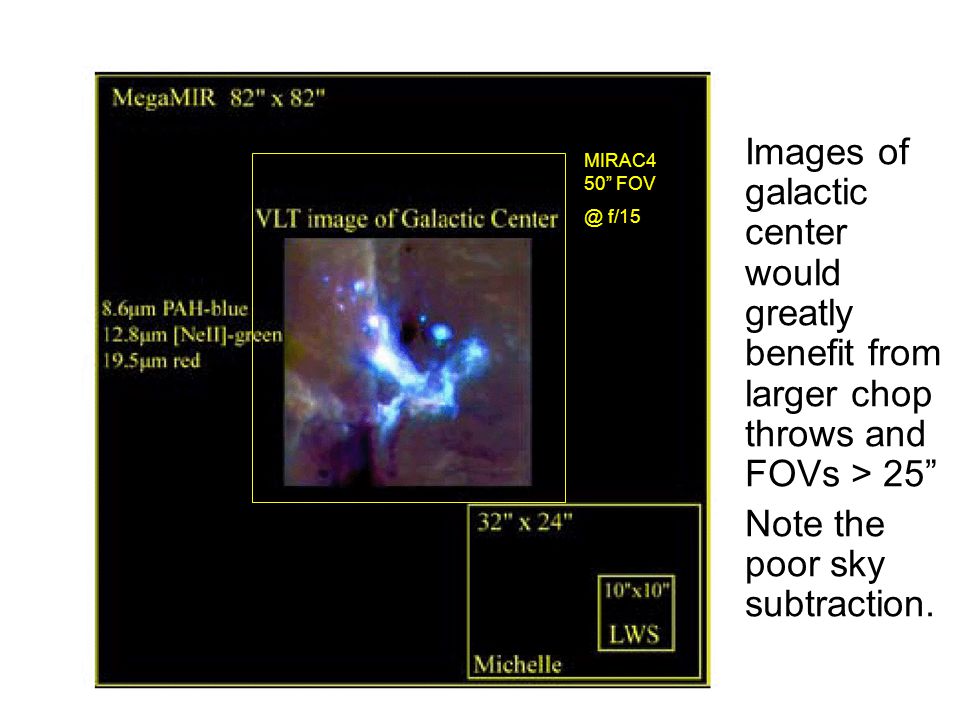 MegaMIR 82" x 82"

MIRAC4
50” FOV
@ f/15

VLT image of Galactic Center

8.6μm PAH-blue
12.8μm [NeII]-green
19.5μm red

32" x 24"

10"x10"
LWS

Michelle

Images of galactic center would greatly benefit from larger chop throws and FOVs > 25”

Note the poor sky subtraction.